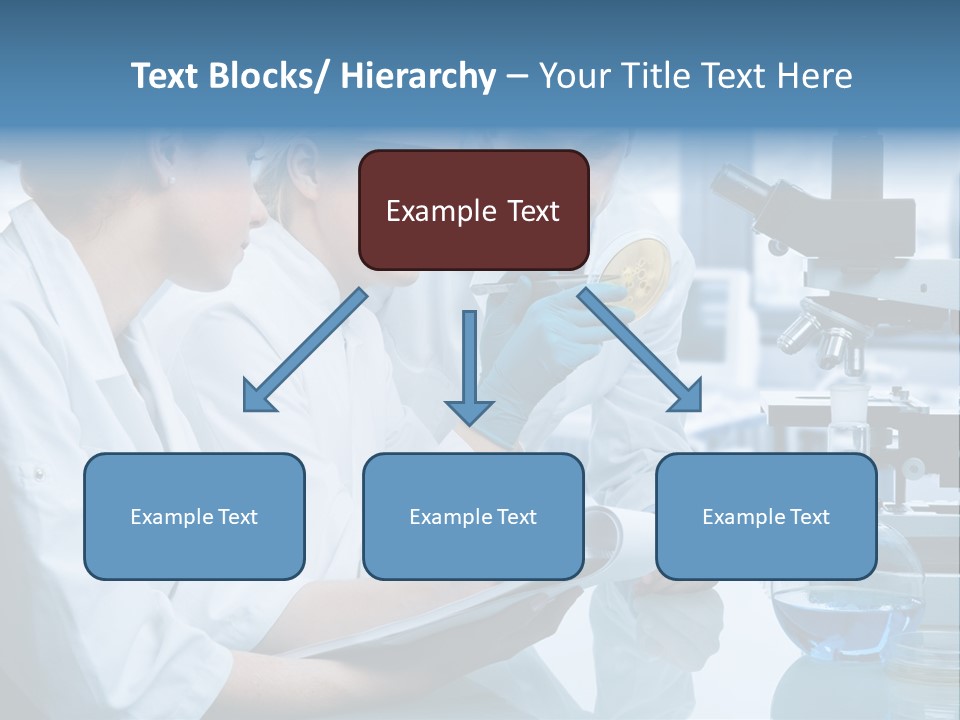 Text Blocks/ Hierarchy – Your Title Text Here

Example Text

Example Text

Example Text

Example Text